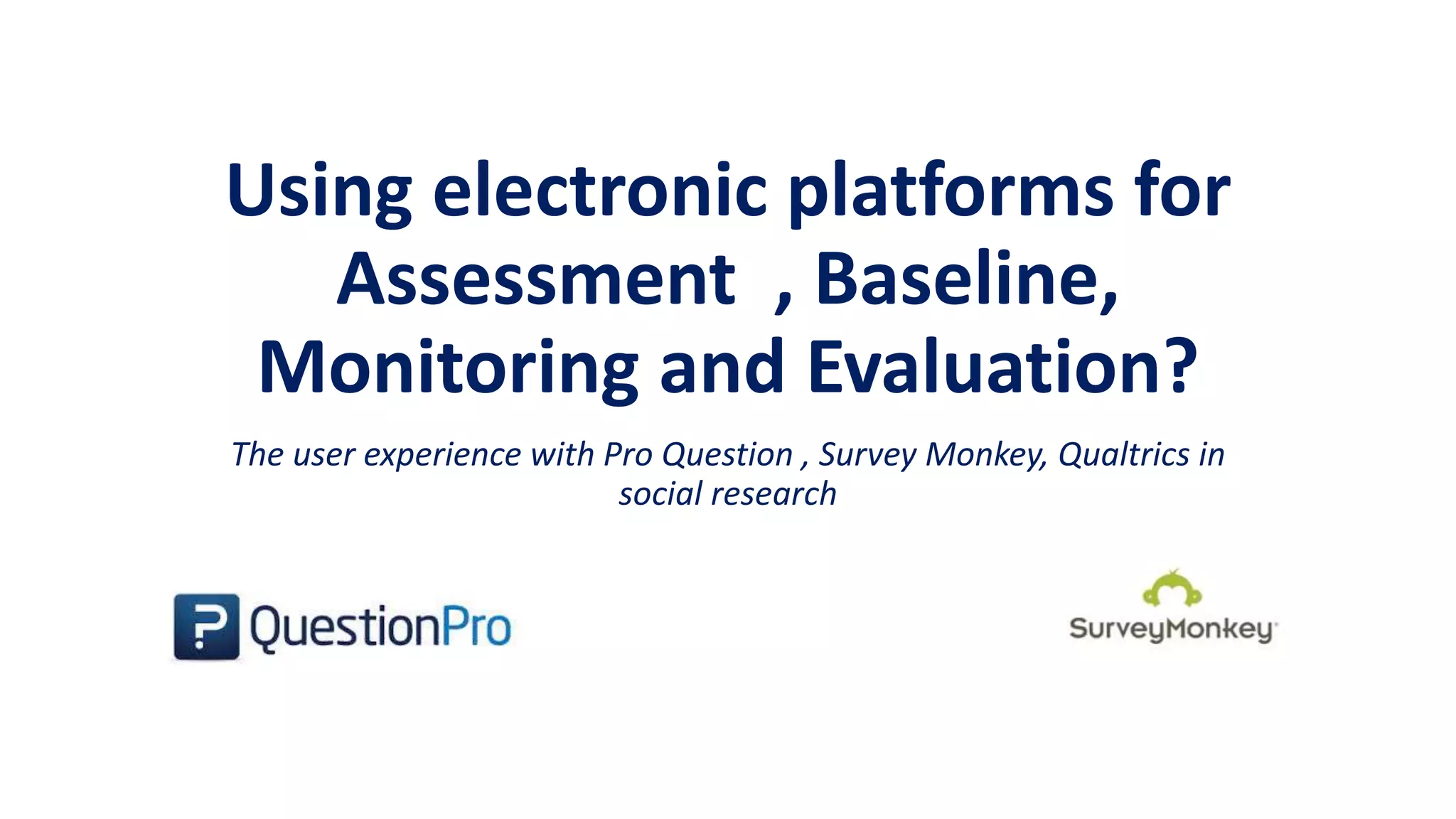 Using electronic platforms for Assessment , Baseline, Monitoring and Evaluation?

The user experience with Pro Question , Survey Monkey, Qualtrics in social research

QuestionPro

SurveyMonkey